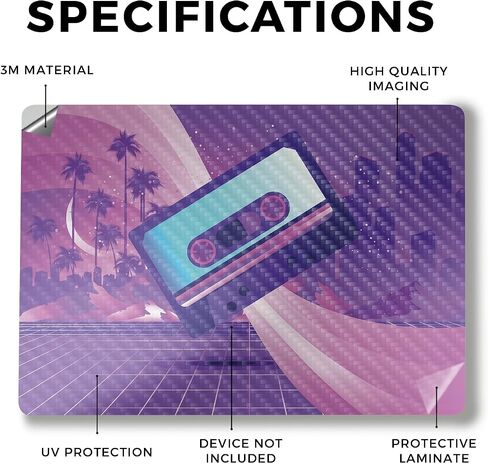 SPECIFICATIONS

3M MATERIAL

HIGH QUALITY
IMAGING

UV PROTECTION

DEVICE NOT
INCLUDED

PROTECTIVE
LAMINATE